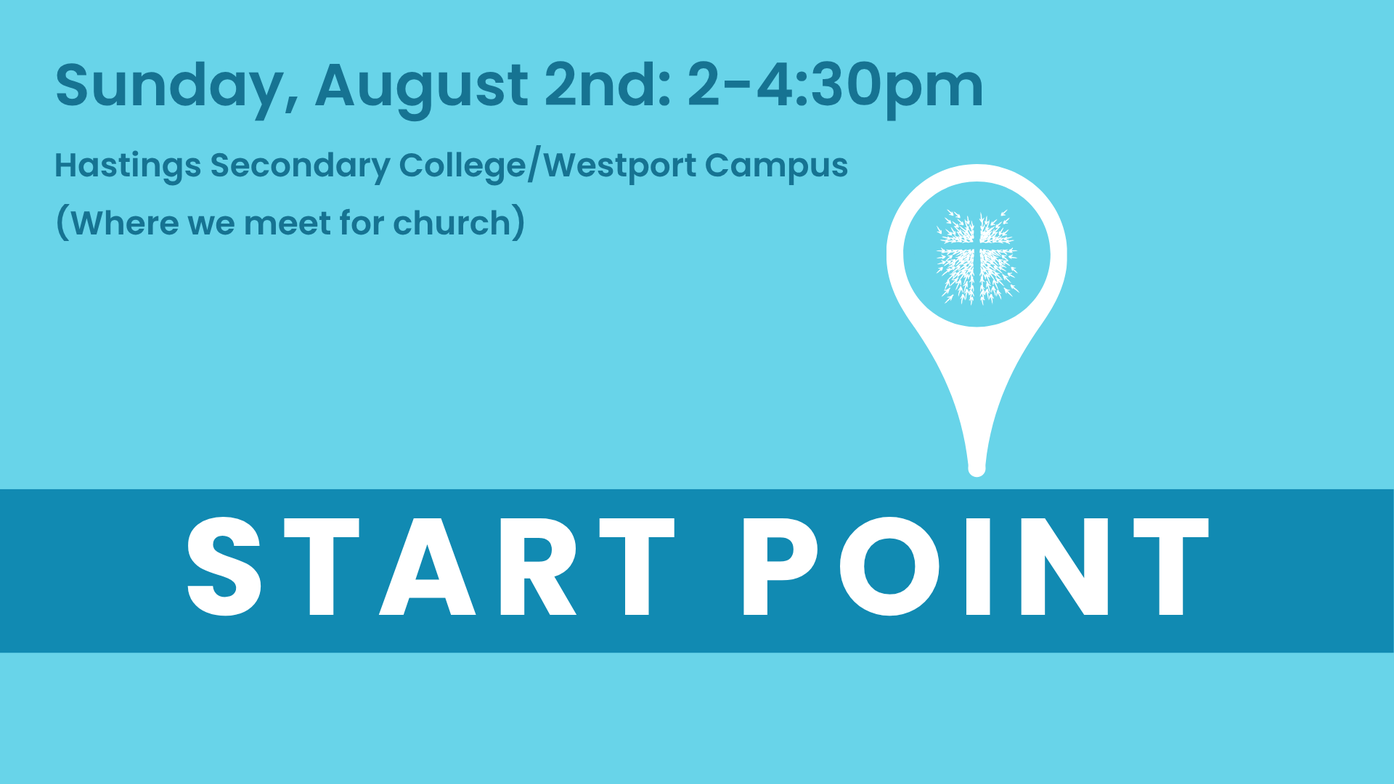 Sunday, August 2nd: 2-4:30pm

Hastings Secondary College/Westport Campus

(Where we meet for church)

START POINT